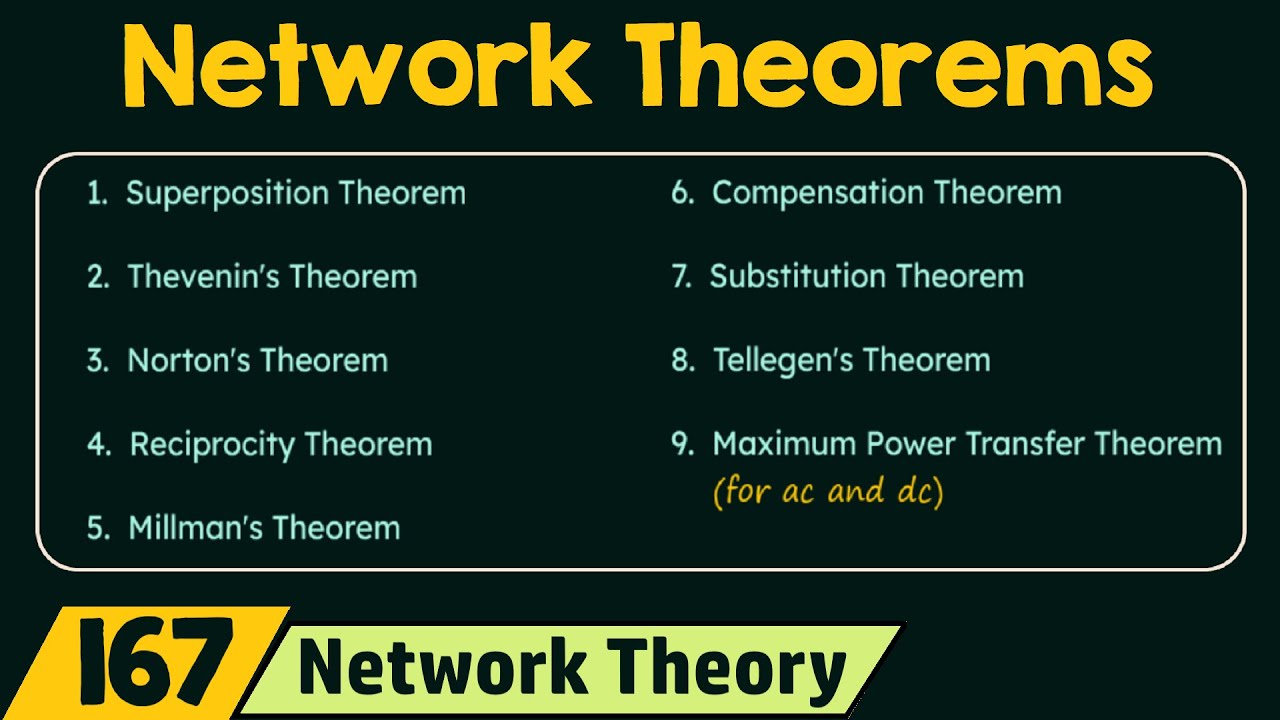 Network Theorems

1. Superposition Theorem

2. Thevenin's Theorem

3. Norton's Theorem

4. Reciprocity Theorem

5. Millman's Theorem

6. Compensation Theorem

7. Substitution Theorem

8. Tellegen's Theorem

9. Maximum Power Transfer Theorem (for ac and dc)

167 Network Theory